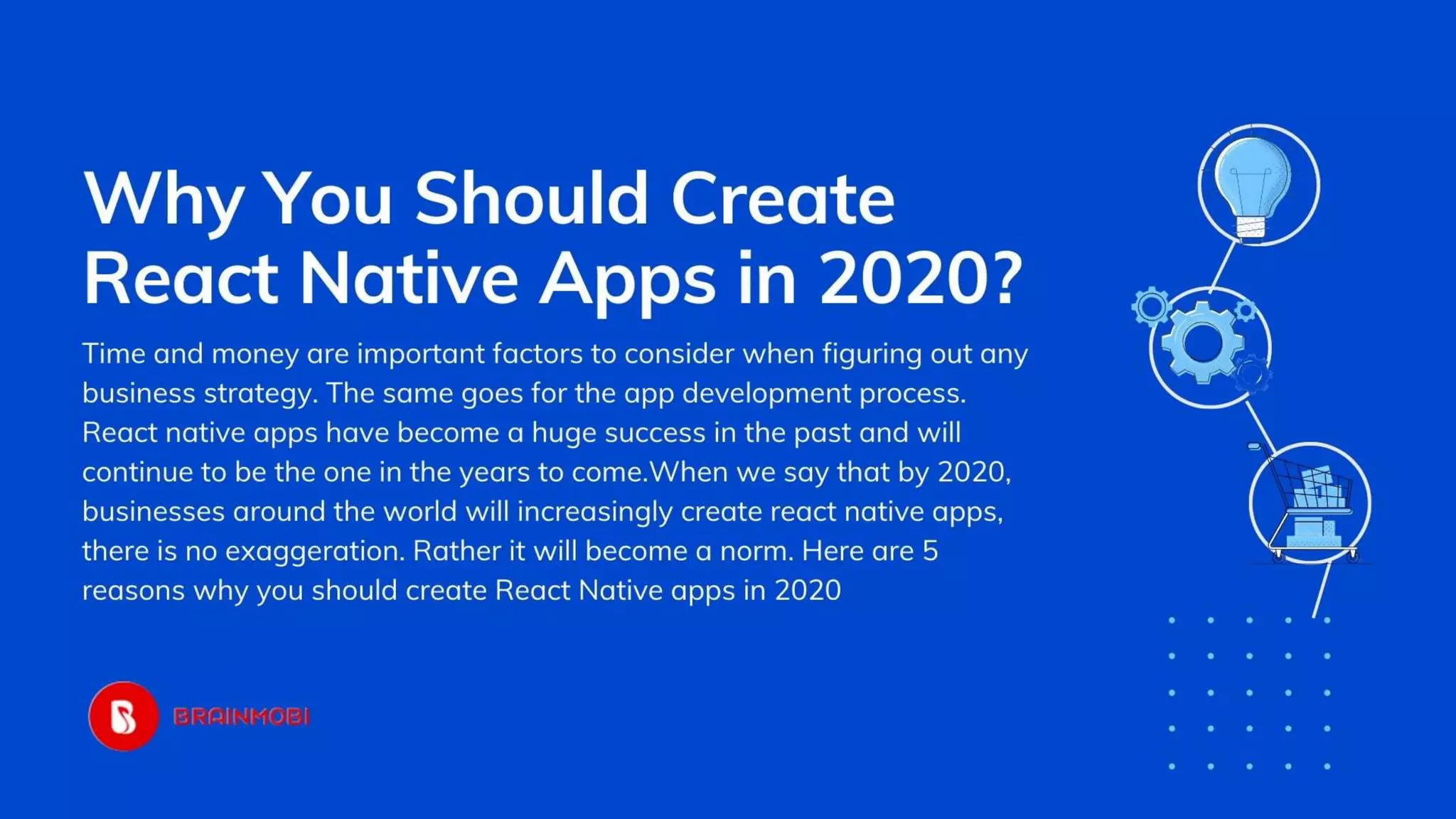 Why You Should Create React Native Apps in 2020?

Time and money are important factors to consider when figuring out any business strategy. The same goes for the app development process. React native apps have become a huge success in the past and will continue to be the one in the years to come.When we say that by 2020, businesses around the world will increasingly create react native apps, there is no exaggeration. Rather it will become a norm. Here are 5 reasons why you should create React Native apps in 2020

BRAINMOBI